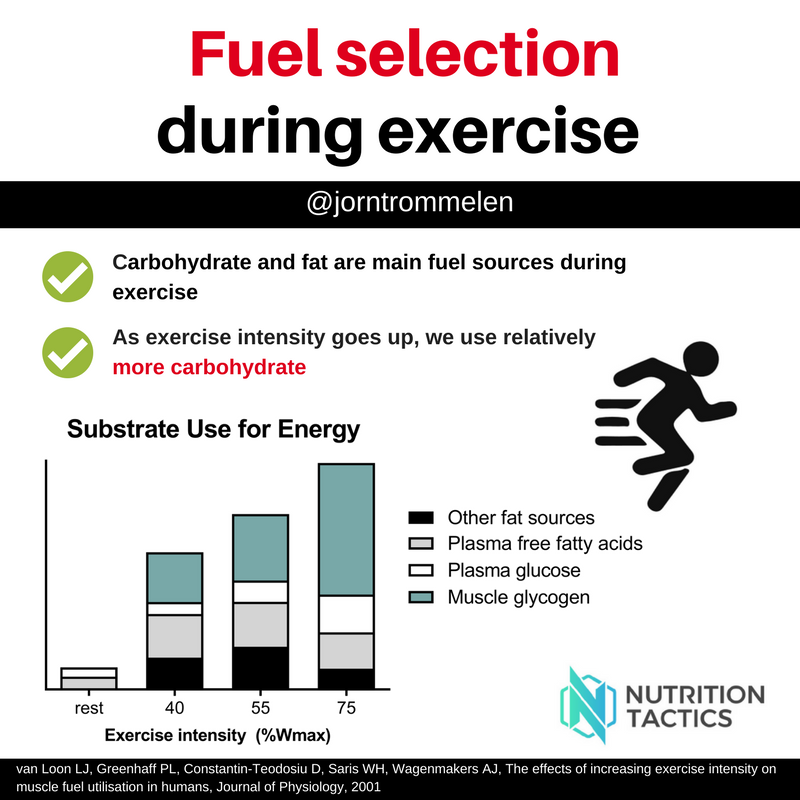 Fuel selection during exercise

@jorntrommelen

Carbohydrate and fat are main fuel sources during exercise

As exercise intensity goes up, we use relatively more carbohydrate

Substrate Use for Energy

rest
40
55
75
Exercise intensity (%Wmax)

Other fat sources
Plasma free fatty acids
Plasma glucose
Muscle glycogen

NUTRITION TACTICS

van Loon LJ, Greenhaff PL, Constantin-Teodosiu D, Saris WH, Wagenmakers AJ, The effects of increasing exercise intensity on muscle fuel utilisation in humans, Journal of Physiology, 2001